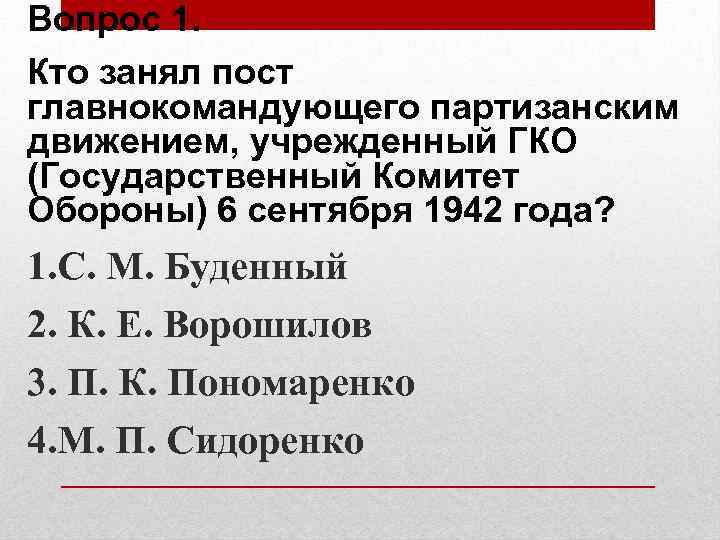 Вопрос 1.

Кто занял пост главнокомандующего партизанским движением, учрежденный ГКО (Государственный Комитет Обороны) 6 сентября 1942 года?

1.С. М. Буденный

2. К. Е. Ворошилов

3. П. К. Пономаренко

4.М. П. Сидоренко